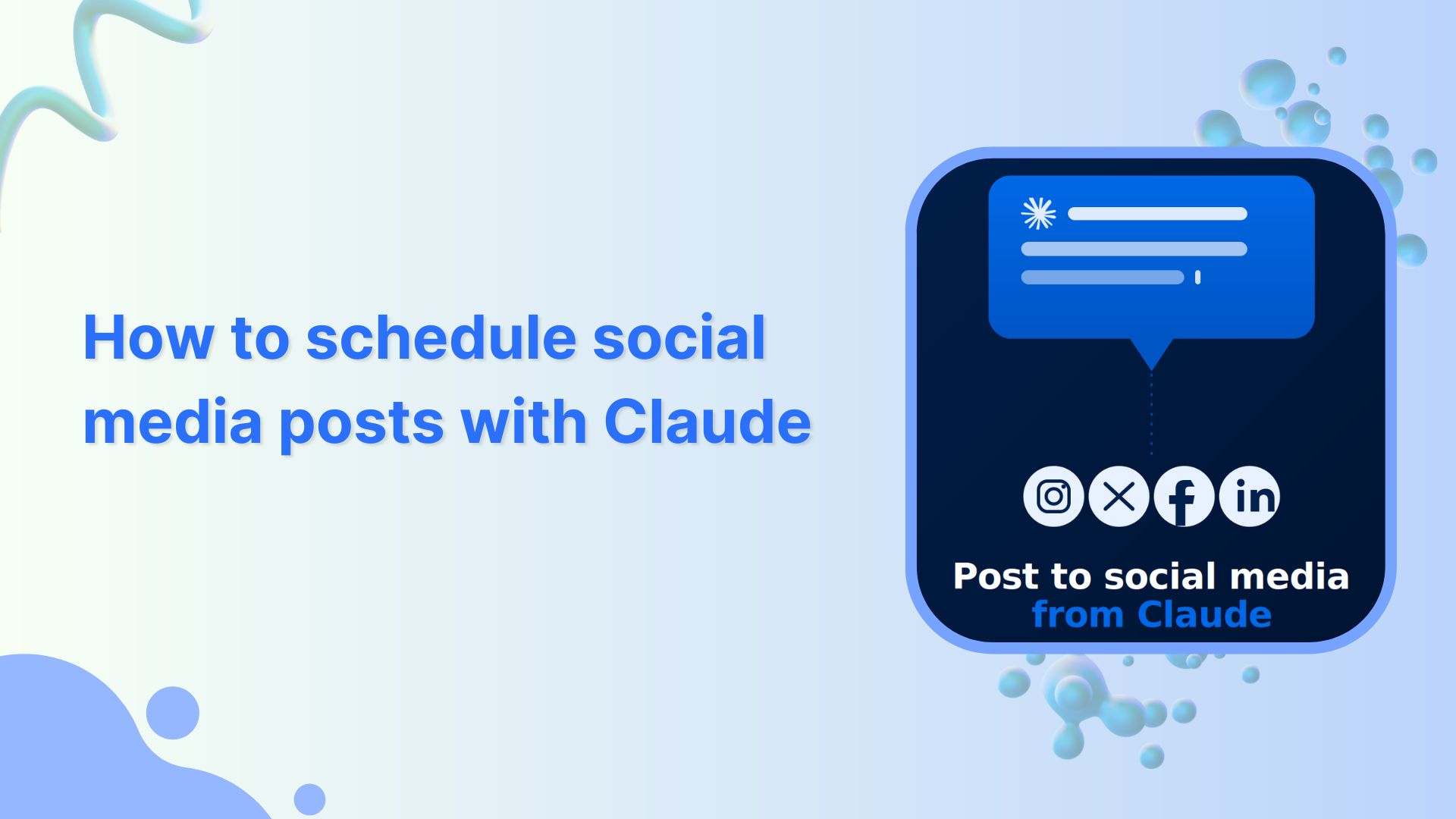 How to schedule social media posts with Claude

Post to social media from Claude